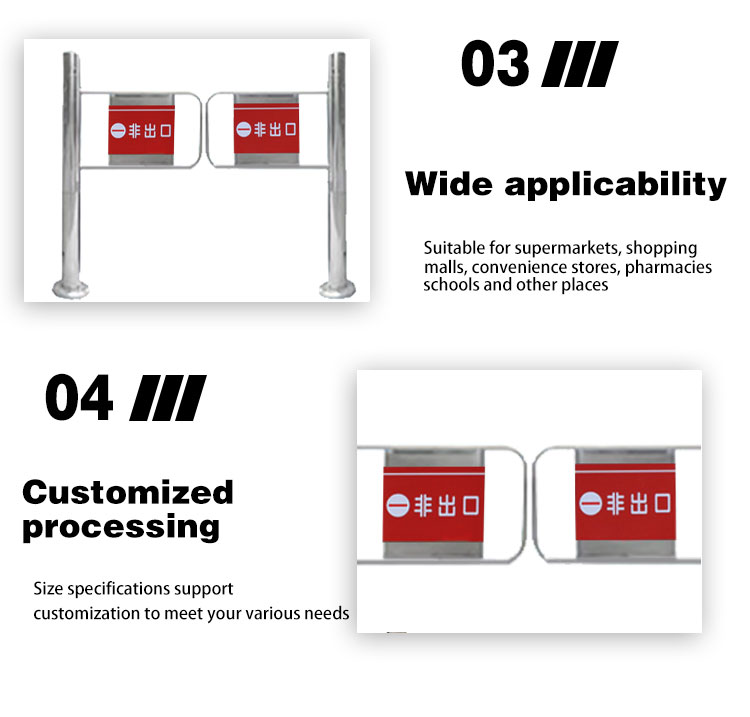 非出口

非出口

03

Wide applicability

Suitable for supermarkets, shopping malls, convenience stores, pharmacies schools and other places

04

Customized processing

Size specifications support customization to meet your various needs

非出口

非出口